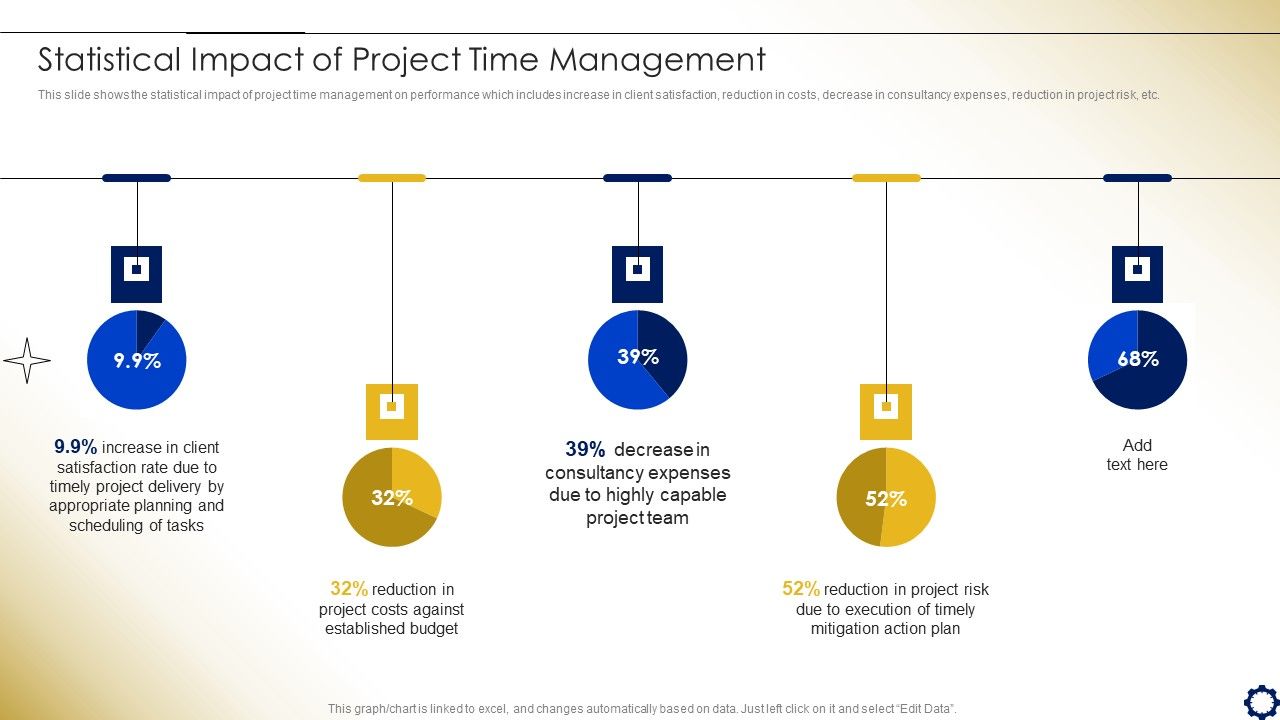 Statistical Impact of Project Time Management

This slide shows the statistical impact of project time management on performance which includes increase in client satisfaction, reduction in costs, decrease in consultancy expenses, reduction in project risk, etc.

9.9%

9.9% increase in client satisfaction rate due to timely project delivery by appropriate planning and scheduling of tasks

32%

32% reduction in project costs against established budget

39%

39% decrease in consultancy expenses due to highly capable project team

52%

52% reduction in project risk due to execution of timely mitigation action plan

68%

Add text here

This graph/chart is linked to excel, and changes automatically based on data. Just left click on it and select "Edit Data".